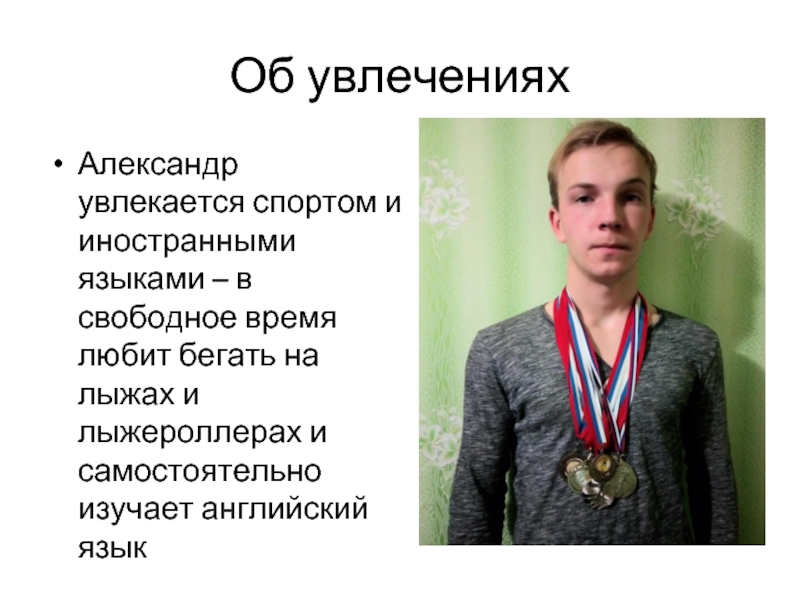 Об увлечениях

• Александр увлекается спортом и иностранными языками – в свободное время любит бегать на лыжах и лыжероллерах и самостоятельно изучает английский язык